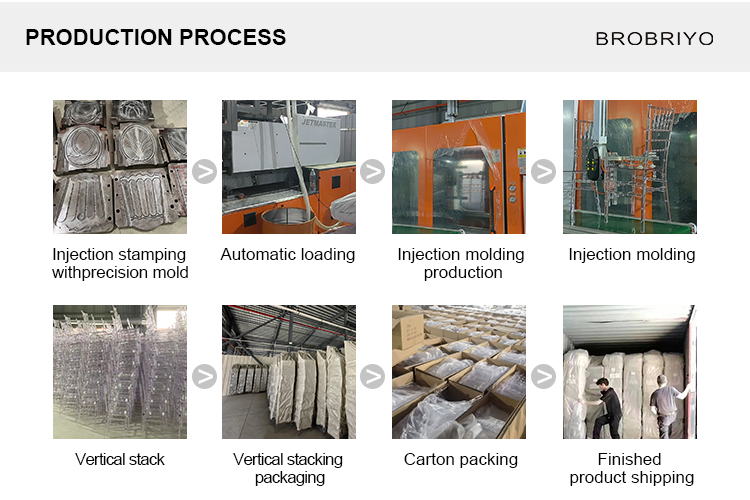 PRODUCTION PROCESS

BROBRIYO

JETMASTER

Injection stamping withprecision mold

Automatic loading

Injection molding production

Injection molding

Vertical stack

Vertical stacking packaging

Carton packing

Finished product shipping